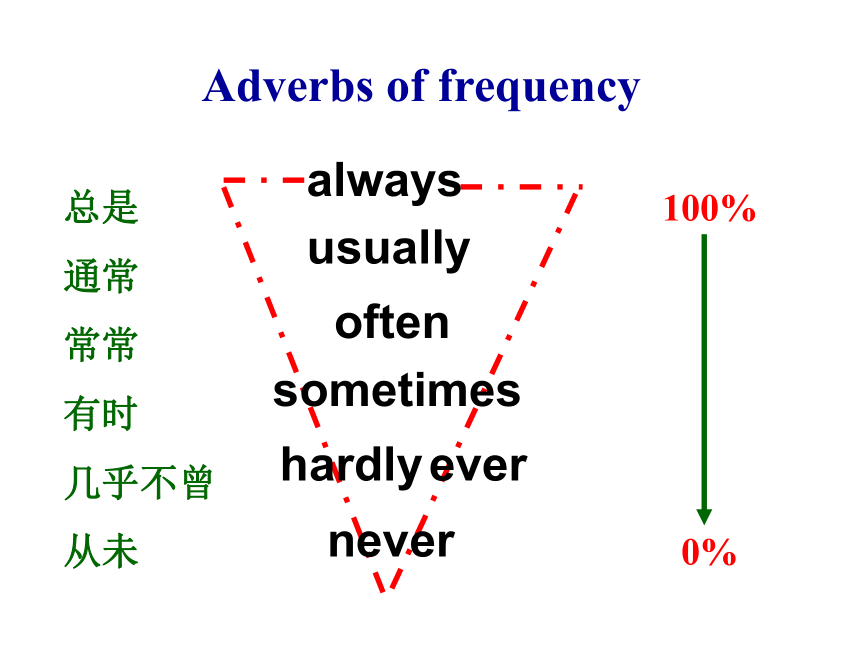 Adverbs of frequency

总是
通常
常常
有时
几乎不曾
从未

always
usually
often
sometimes
hardly ever
never

100%
0%